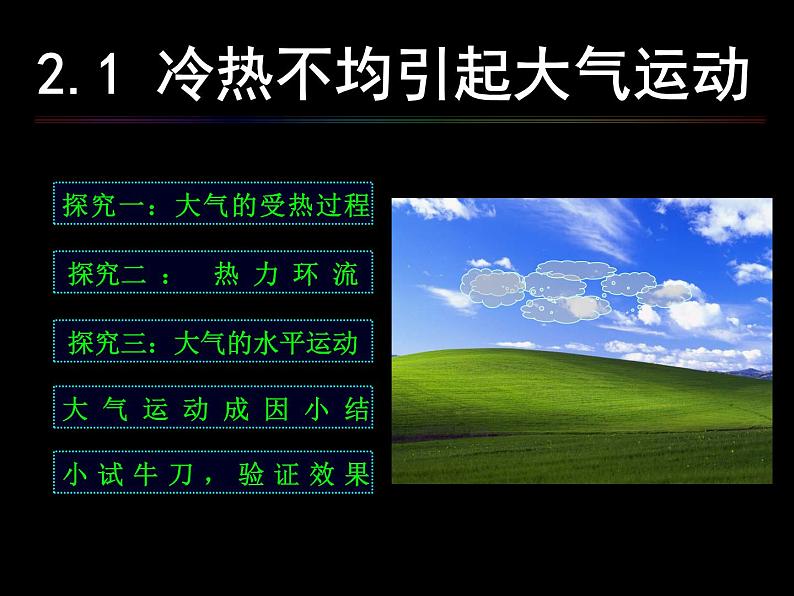 2.1 冷热不均引起大气运动

探究一：大气的受热过程

探究二： 热力环流

探究三：大气的水平运动

大气运动成因小结

小试牛刀，验证效果